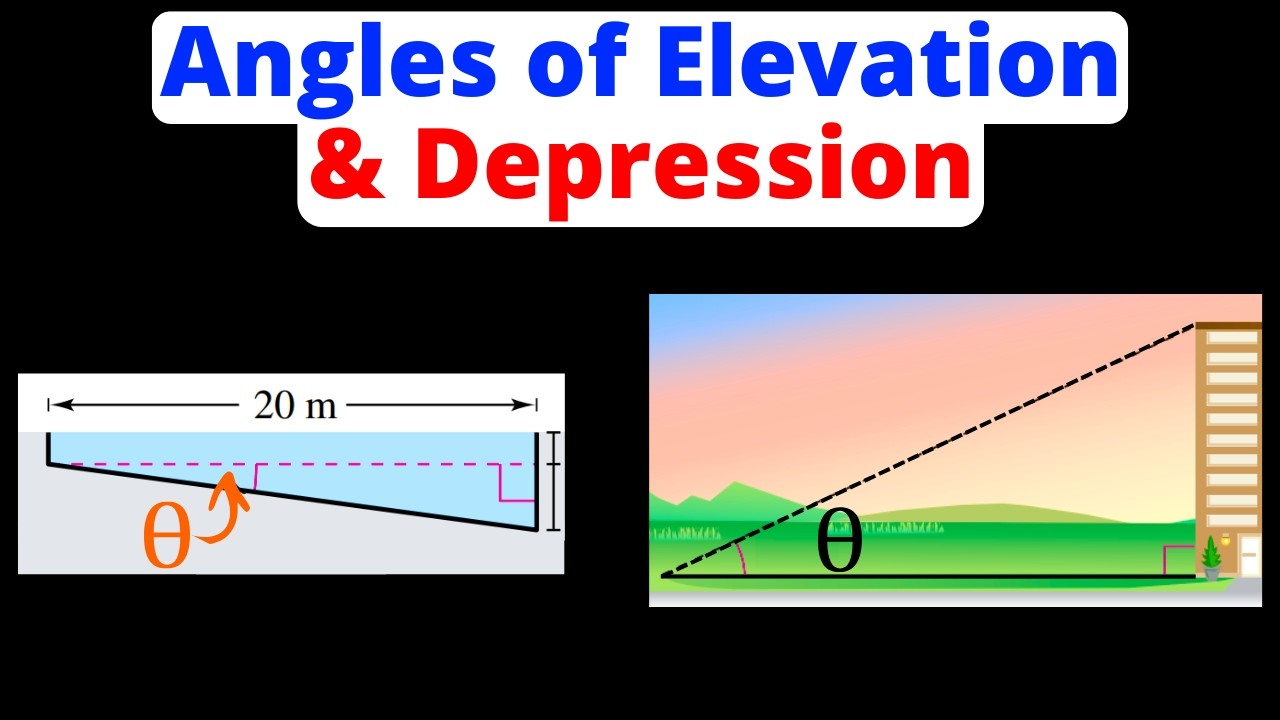 Angles of Elevation
& Depression

20 m

$\theta$

$\theta$